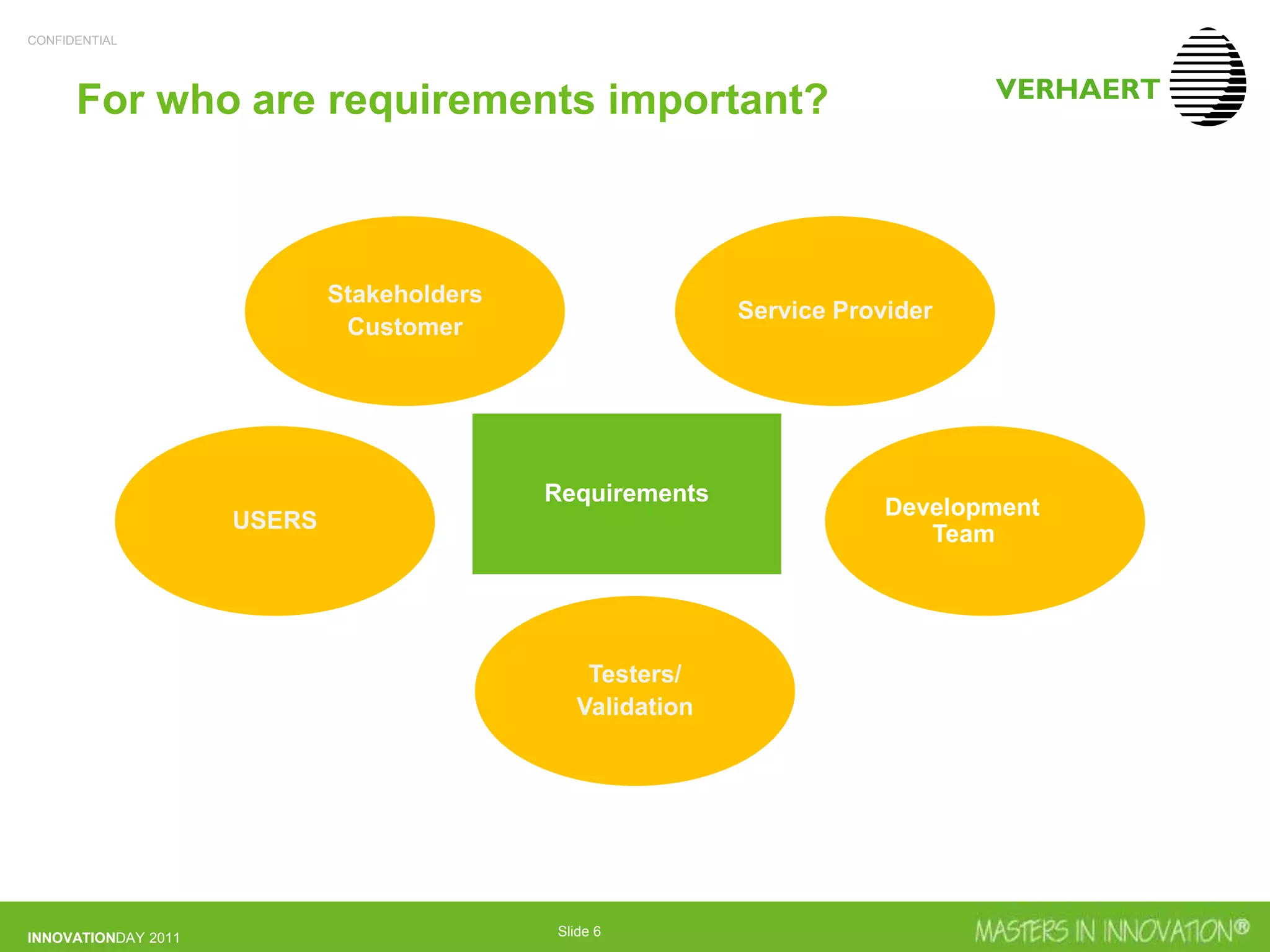 CONFIDENTIAL

For who are requirements important?

VERHAERT

Stakeholders
Customer

Service Provider

USERS

Requirements

Development
Team

Testers/
Validation

INNOVATIONDAY 2011

Slide 6

MASTERS IN INNOVATION®